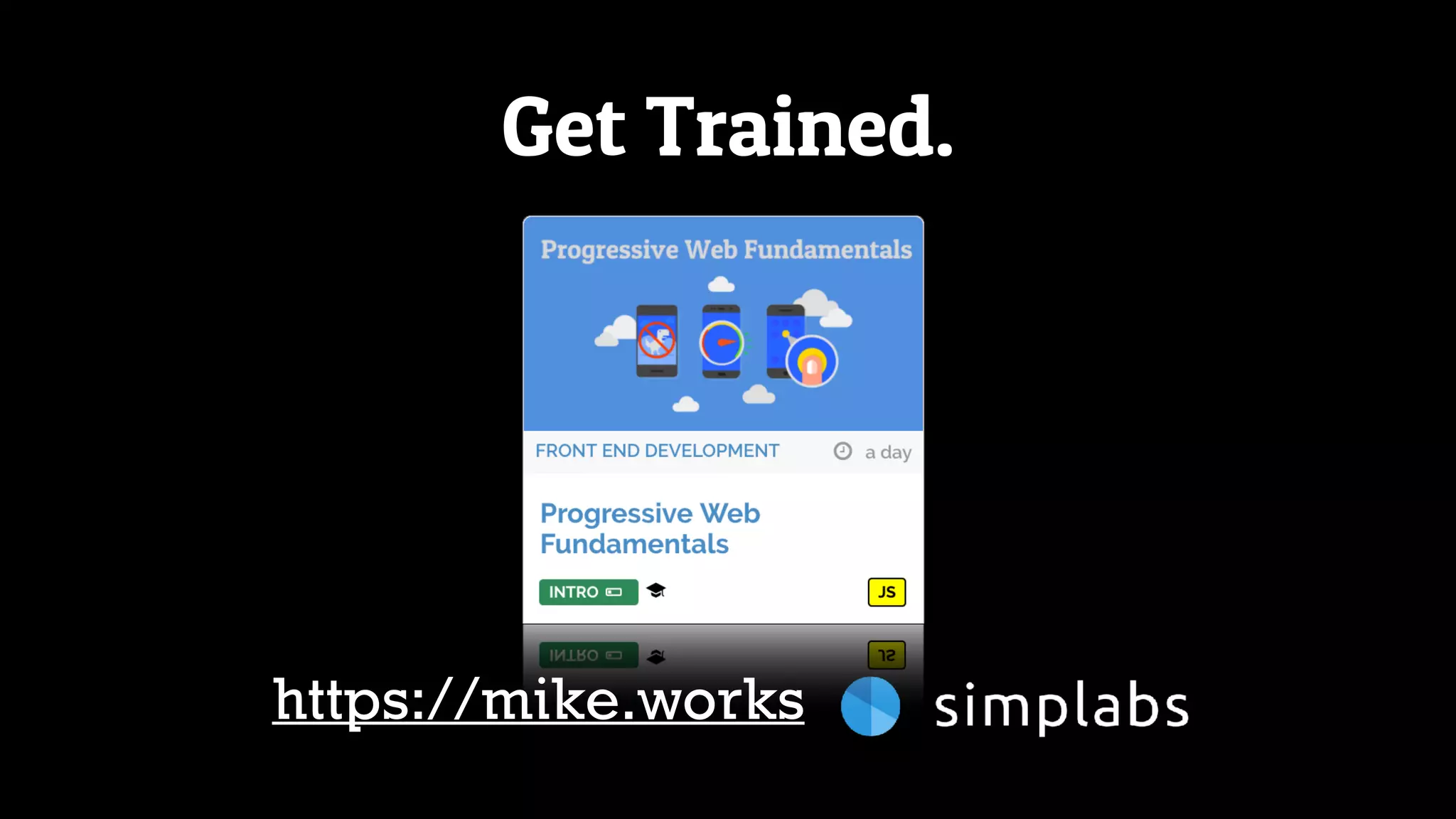 Get Trained.

Progressive Web Fundamentals

FRONT END DEVELOPMENT a day

Progressive Web Fundamentals

INTRO

JS

https://mike.works simplabs